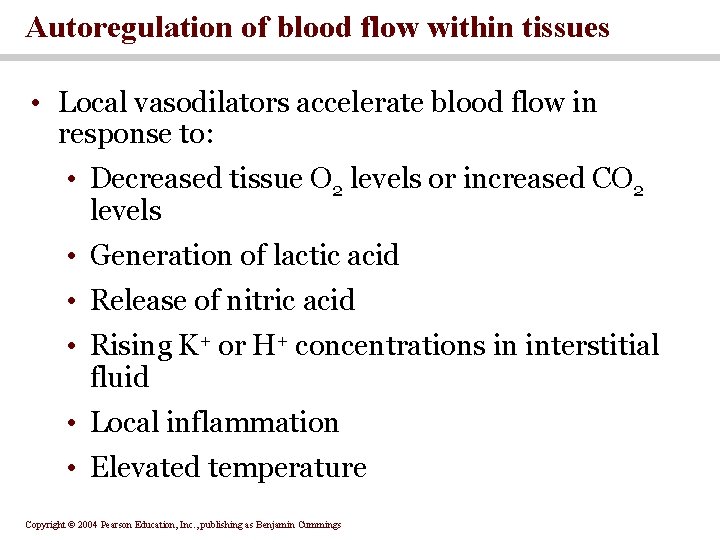 Autoregulation of blood flow within tissues

• Local vasodilators accelerate blood flow in response to:

• Decreased tissue $O_2$ levels or increased $CO_2$ levels

• Generation of lactic acid

• Release of nitric acid

• Rising $K^+$ or $H^+$ concentrations in interstitial fluid

• Local inflammation

• Elevated temperature

Copyright © 2004 Pearson Education, Inc., publishing as Benjamin Cummings